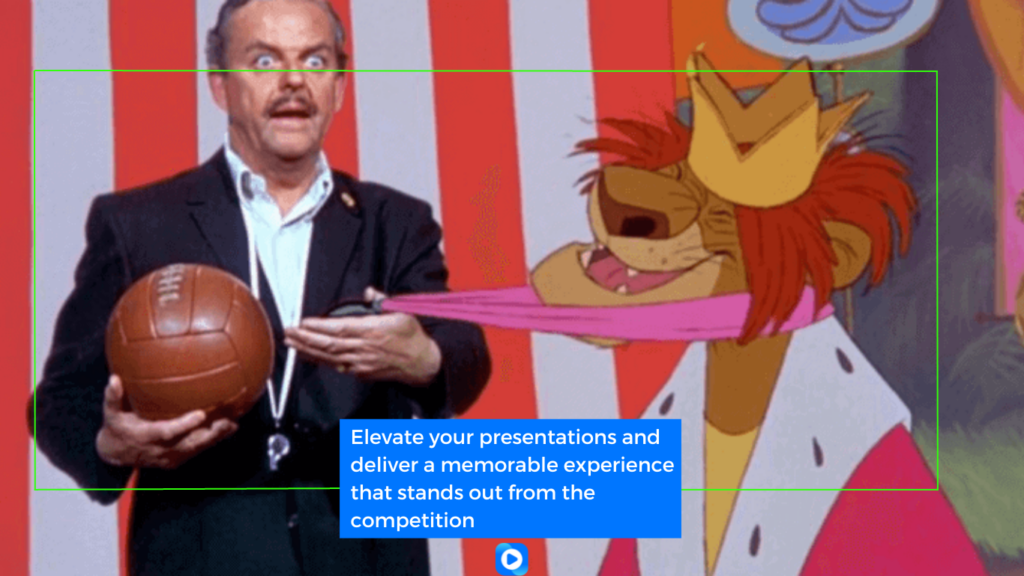 Elevate your presentations and deliver a memorable experience that stands out from the competition